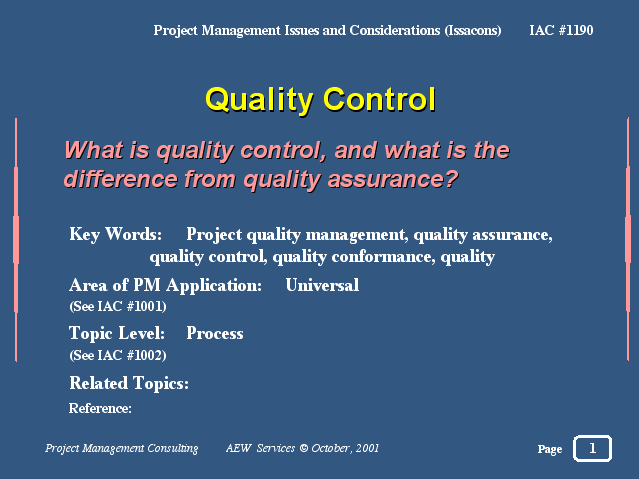 Project Management Issues and Considerations (Issacons) IAC #1190

Quality Control

What is quality control, and what is the difference from quality assurance?

Key Words: Project quality management, quality assurance, quality control, quality conformance, quality

Area of PM Application: Universal
(See IAC #1001)

Topic Level: Process
(See IAC #1002)

Related Topics:

Reference:

Project Management Consulting AEW Services © October, 2001

Page 1